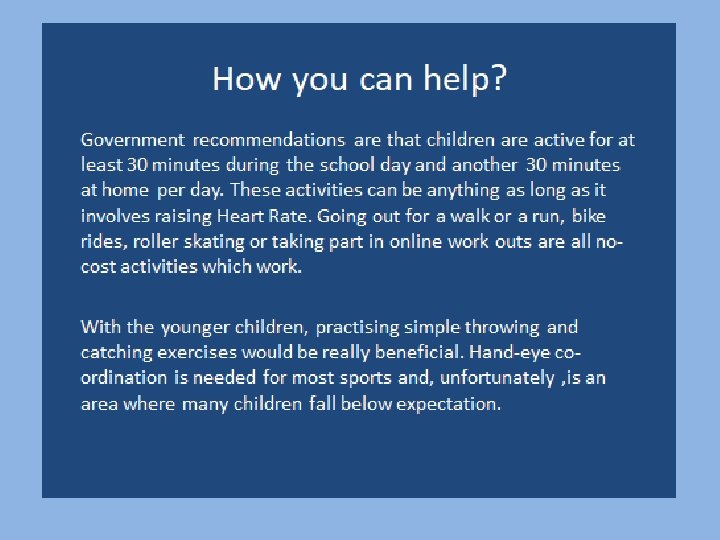 How you can help?

Government recommendations are that children are active for at least 30 minutes during the school day and another 30 minutes at home per day. These activities can be anything as long as it involves raising Heart Rate. Going out for a walk or a run, bike rides, roller skating or taking part in online work outs are all no-cost activities which work.

With the younger children, practising simple throwing and catching exercises would be really beneficial. Hand-eye co-ordination is needed for most sports and, unfortunately ,is an area where many children fall below expectation.